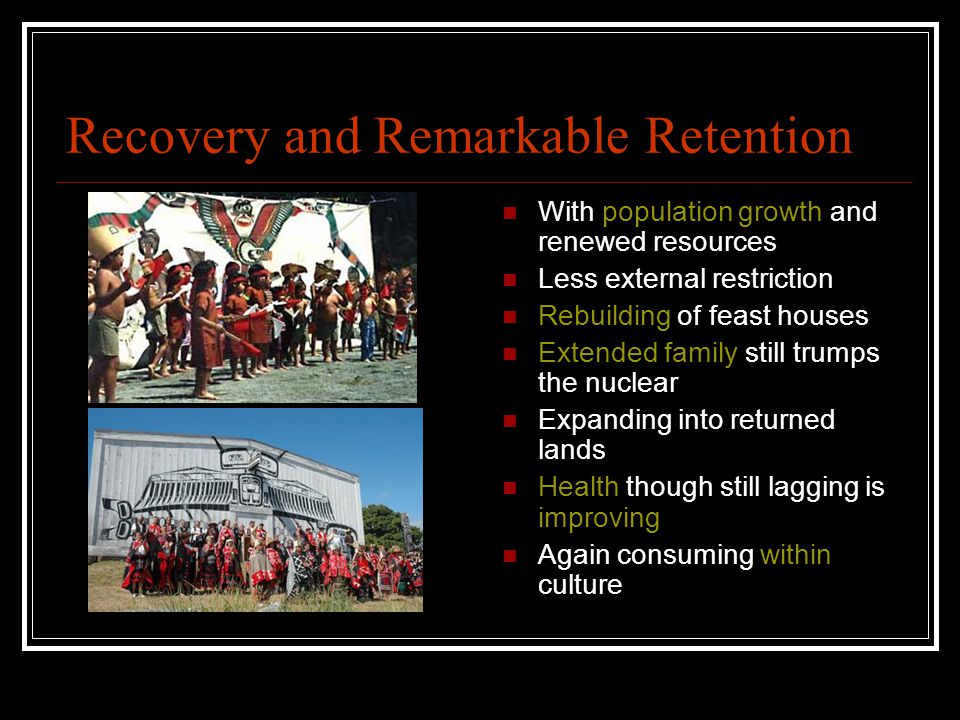 Recovery and Remarkable Retention

- With population growth and renewed resources
- Less external restriction
- Rebuilding of feast houses
- Extended family still trumps the nuclear
- Expanding into returned lands
- Health though still lagging is improving
- Again consuming within culture